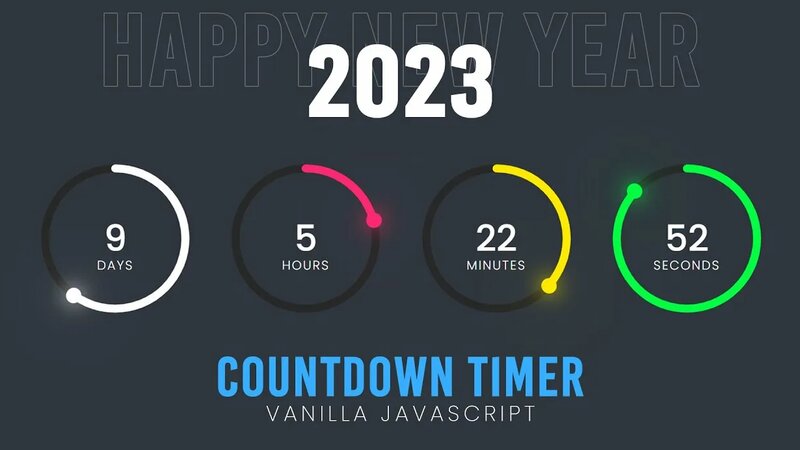 HAPPY NEW YEAR

2023

9
DAYS

5
HOURS

22
MINUTES

52
SECONDS

COUNTDOWN TIMER
VANILLA JAVASCRIPT